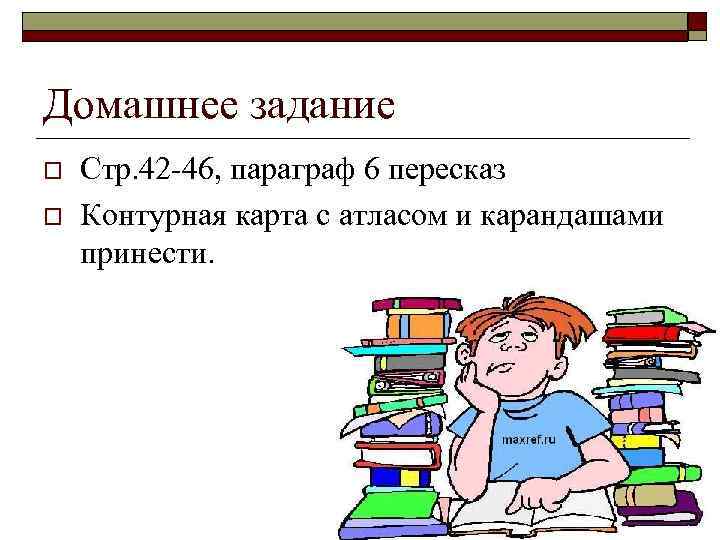 Домашнее задание

Стр.42-46, параграф 6 пересказ

Контурная карта с атласом и карандашами принести.

maxref.ru